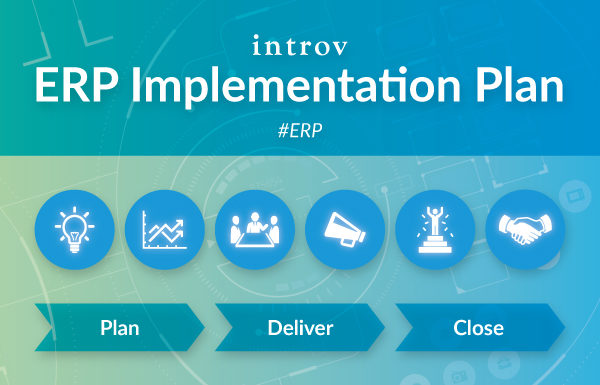 introv
ERP Implementation Plan
#ERP

Plan
Deliver
Close